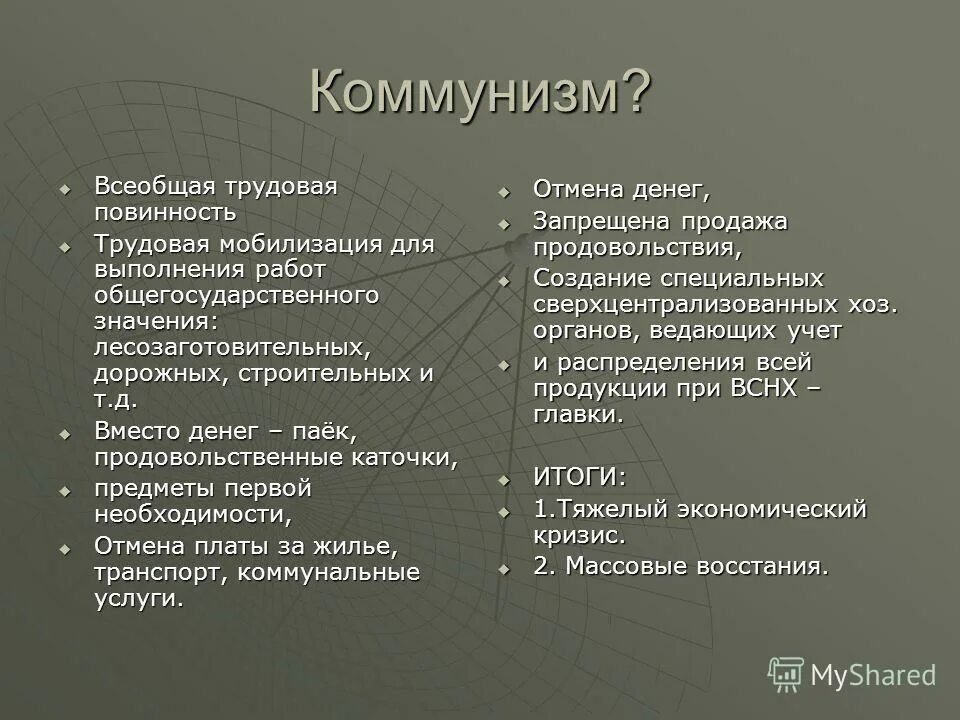 Коммунизм?

Всеобщая трудовая повинность

Трудовая мобилизация для выполнения работ общегосударственного значения: лесозаготовительных, дорожных, строительных и т.д.

Вместо денег – паёк, продовольственные каточки,

предметы первой необходимости,

Отмена платы за жилье, транспорт, коммунальные услуги.

Отмена денег,

Запрещена продажа продовольствия,

Создание специальных сверхцентрализованных хоз. органов, ведающих учет

и распределения всей продукции при ВСНХ – главки.

ИТОГИ:

1.Тяжелый экономический кризис.

2. Массовые восстания.

MyShared